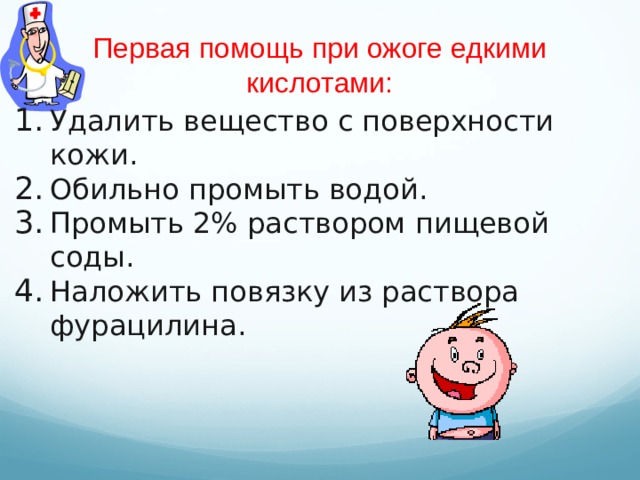 Первая помощь при ожоге едкими кислотами:

1. Удалить вещество с поверхности кожи.
2. Обильно промыть водой.
3. Промыть 2% раствором пищевой соды.
4. Наложить повязку из раствора фурацилина.